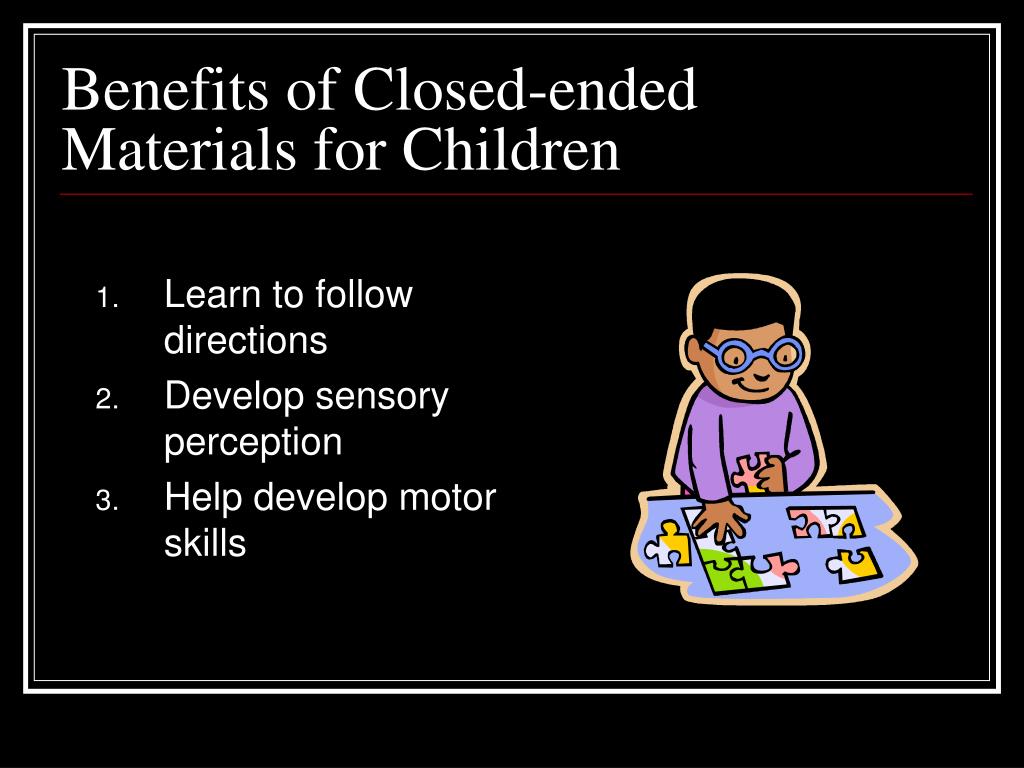 Benefits of Closed-ended Materials for Children

1. Learn to follow directions
2. Develop sensory perception
3. Help develop motor skills